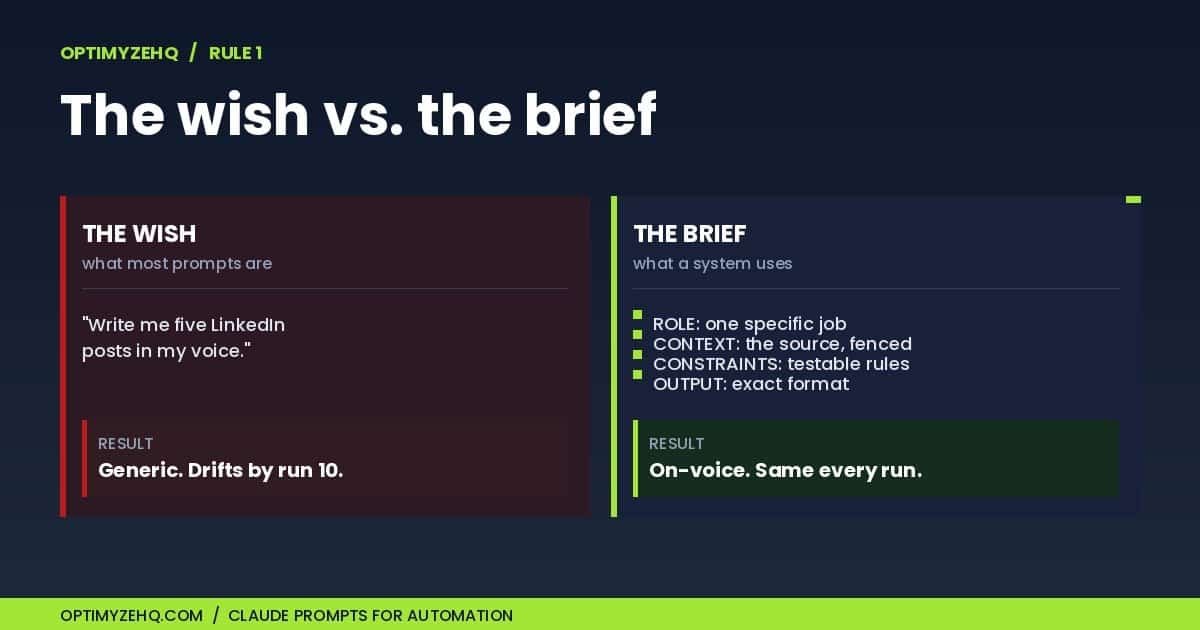 OPTIMYZEHQ / RULE 1

The wish vs. the brief

THE WISH
what most prompts are

"Write me five LinkedIn posts in my voice."

RESULT
Generic. Drifts by run 10.

THE BRIEF
what a system uses

ROLE: one specific job
CONTEXT: the source, fenced
CONSTRAINTS: testable rules
OUTPUT: exact format

RESULT
On-voice. Same every run.

OPTIMYZEHQ.COM / CLAUDE PROMPTS FOR AUTOMATION